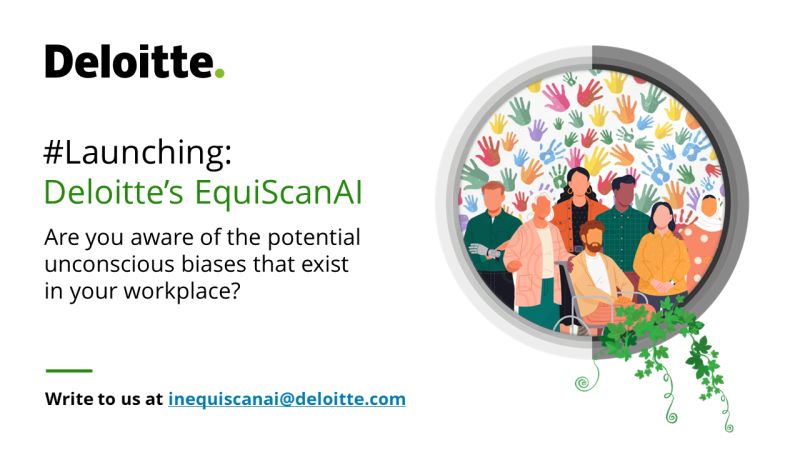 Deloitte.

#Launching:
Deloitte's EquiScanAI

Are you aware of the potential unconscious biases that exist in your workplace?

Write to us at inequiscanai@deloitte.com